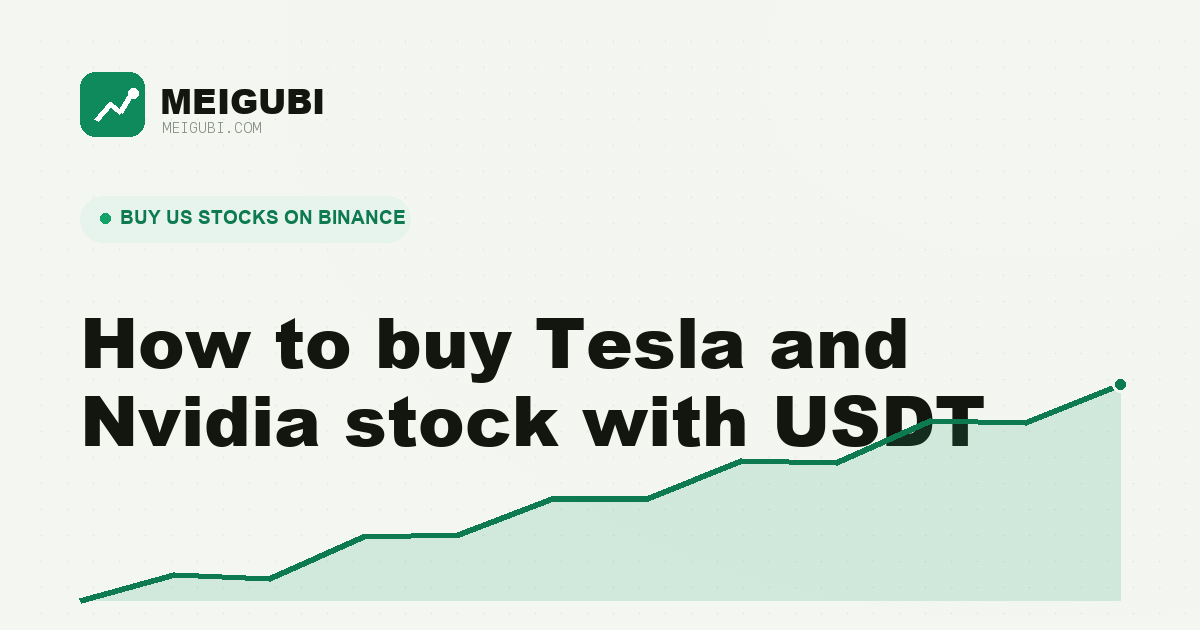 MEIGUBI
MEIGUBI.COM

BUY US STOCKS ON BINANCE

How to buy Tesla and Nvidia stock with USDT